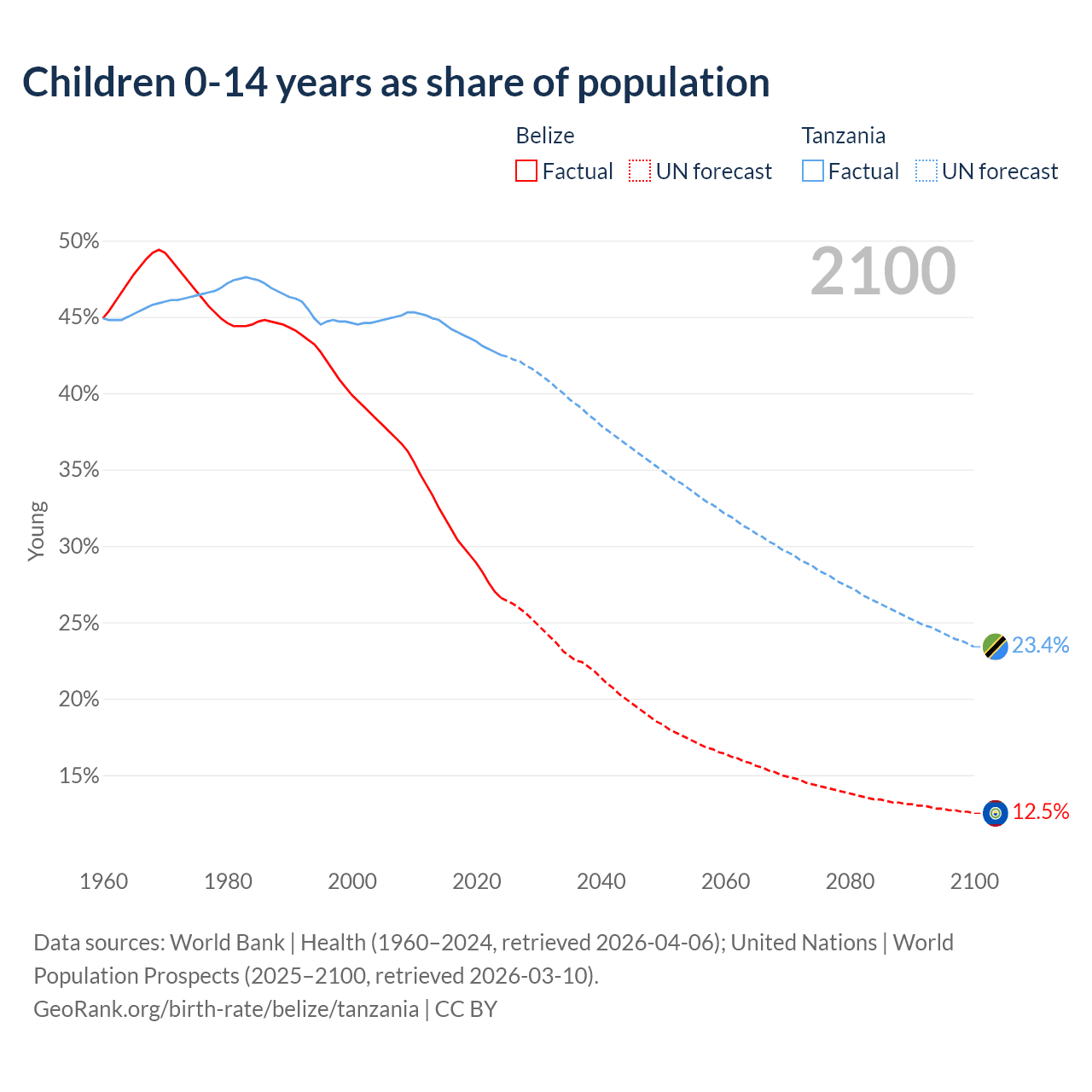 Children 0-14 years as share of population

Belize
Factual UN forecast

Tanzania
Factual UN forecast

2100

Young

50%
45%
40%
35%
30%
25%
20%
15%

23.4%
12.5%

1960 1980 2000 2020 2040 2060 2080 2100

Data sources: World Bank | Health (1960–2024, retrieved 2026-04-06); United Nations | World Population Prospects (2025–2100, retrieved 2026-03-10).
GeoRank.org/birth-rate/belize/tanzania | CC BY